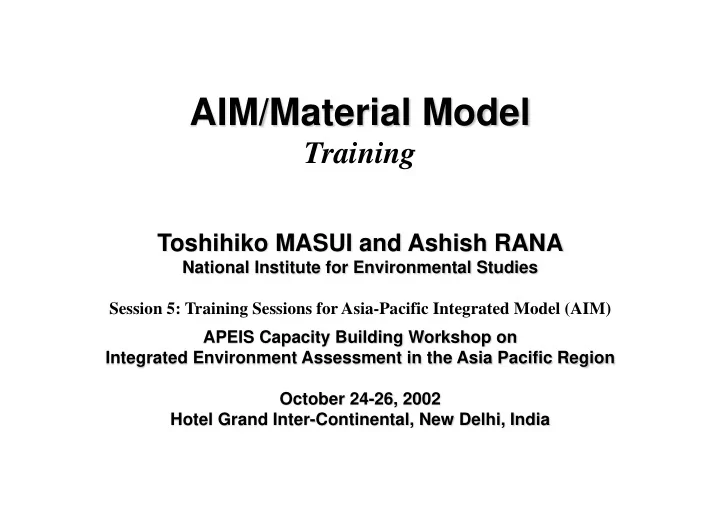 AIM/Material Model
Training

Toshihiko MASUI and Ashish RANA
National Institute for Environmental Studies

Session 5: Training Sessions for Asia-Pacific Integrated Model (AIM)
APEIS Capacity Building Workshop on
Integrated Environment Assessment in the Asia Pacific Region

October 24-26, 2002
Hotel Grand Inter-Continental, New Delhi, India